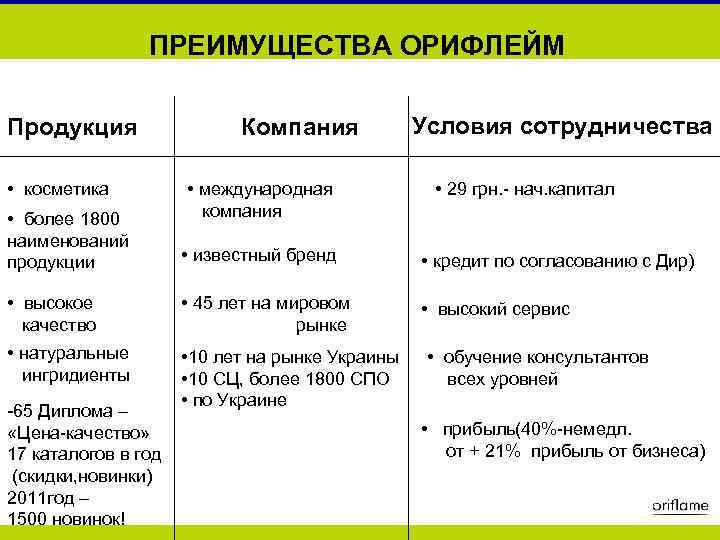 ПРЕИМУЩЕСТВА ОРИФЛЕЙМ

| Продукция | Компания | Условия сотрудничества |
|---|---|---|
| • косметика<br>• более 1800 наименований продукции<br>• высокое качество<br>• натуральные ингридиенты<br>-65 Диплома – «Цена-качество»<br>17 каталогов в год (скидки,новинки)<br>2011год – 1500 новинок! | • международная компания<br>• известный бренд<br>• 45 лет на мировом рынке<br>•10 лет на рынке Украины<br>•10 СЦ, более 1800 СПО<br>• по Украине | • 29 грн.- нач.капитал<br>• кредит по согласованию с Дир)<br>• высокий сервис<br>• обучение консультантов всех уровней<br>• прибыль(40%-немедл. от + 21% прибыль от бизнеса) |

oriflame